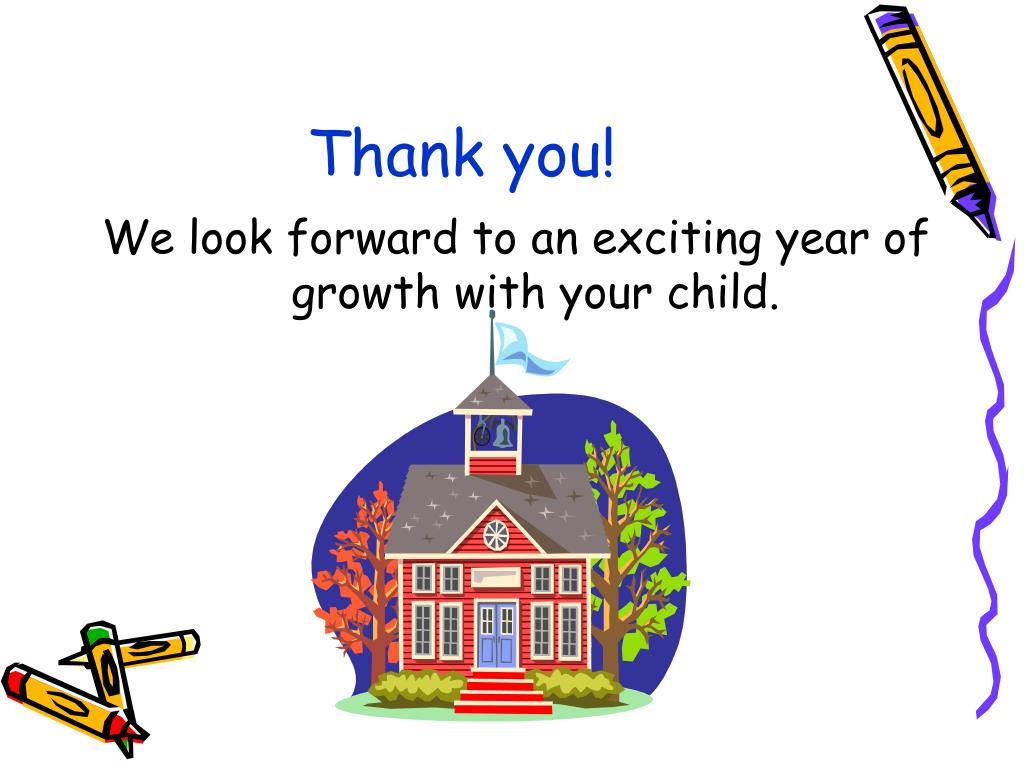 Thank you!

We look forward to an exciting year of growth with your child.